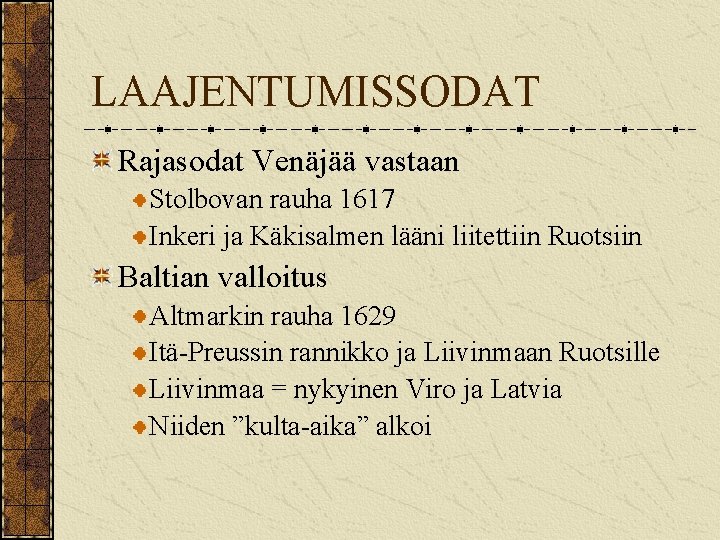 LAAJENTUMISSODAT

Rajasodat Venäjää vastaan

Stolbovan rauha 1617

Inkeri ja Käkisalmen lääni liitettiin Ruotsiin

Baltian valloitus

Altmarkin rauha 1629

Itä-Preussin rannikko ja Liivinmaan Ruotsille

Liivinmaa = nykyinen Viro ja Latvia

Niiden ”kulta-aika” alkoi